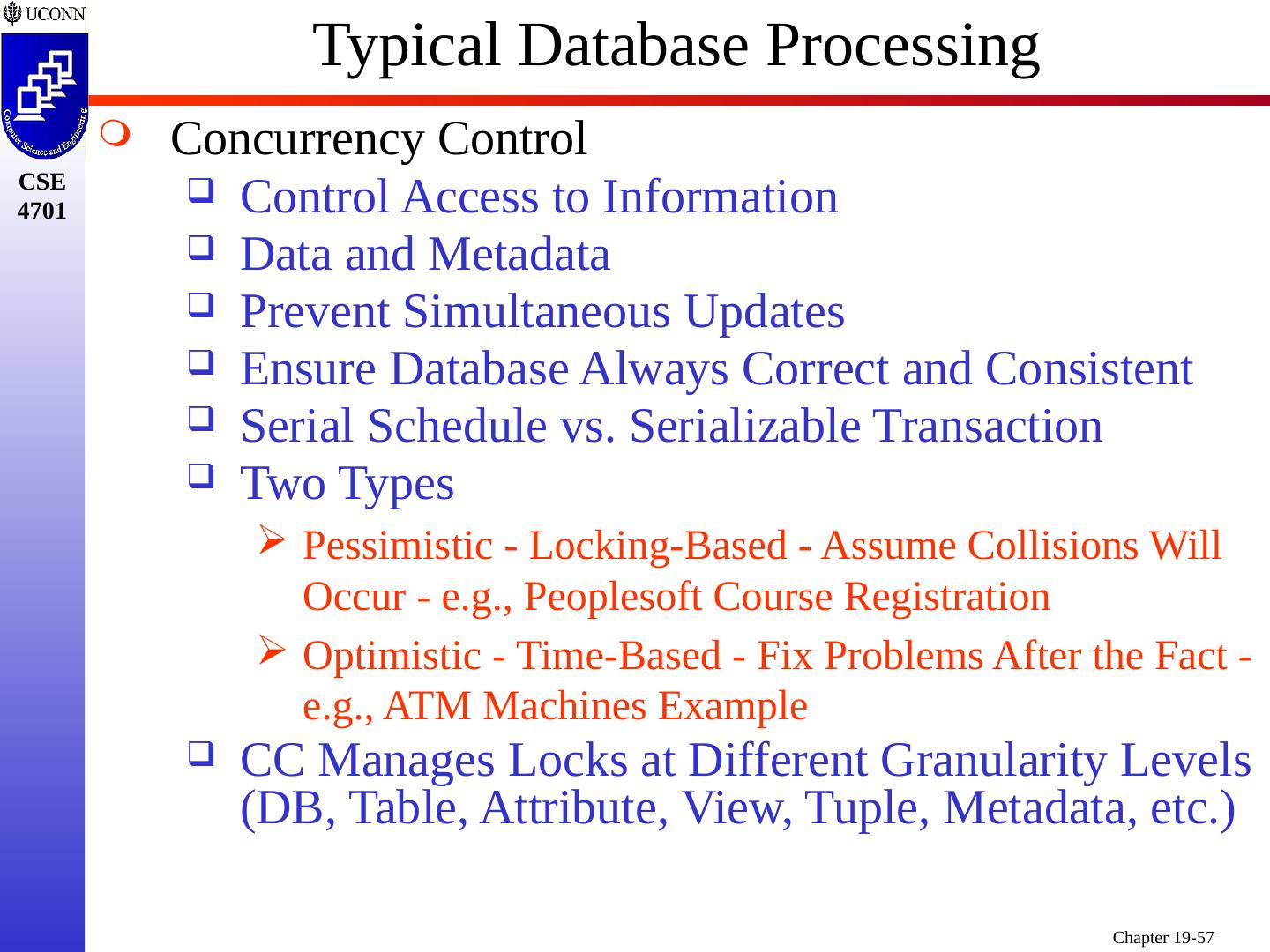 UCONN

Computer Science and Engineering

CSE 4701

Typical Database Processing

Concurrency Control

Control Access to Information

Data and Metadata

Prevent Simultaneous Updates

Ensure Database Always Correct and Consistent

Serial Schedule vs. Serializable Transaction

Two Types

Pessimistic - Locking-Based - Assume Collisions Will Occur - e.g., Peoplesoft Course Registration

Optimistic - Time-Based - Fix Problems After the Fact - e.g., ATM Machines Example

CC Manages Locks at Different Granularity Levels (DB, Table, Attribute, View, Tuple, Metadata, etc.)

Chapter 19-57